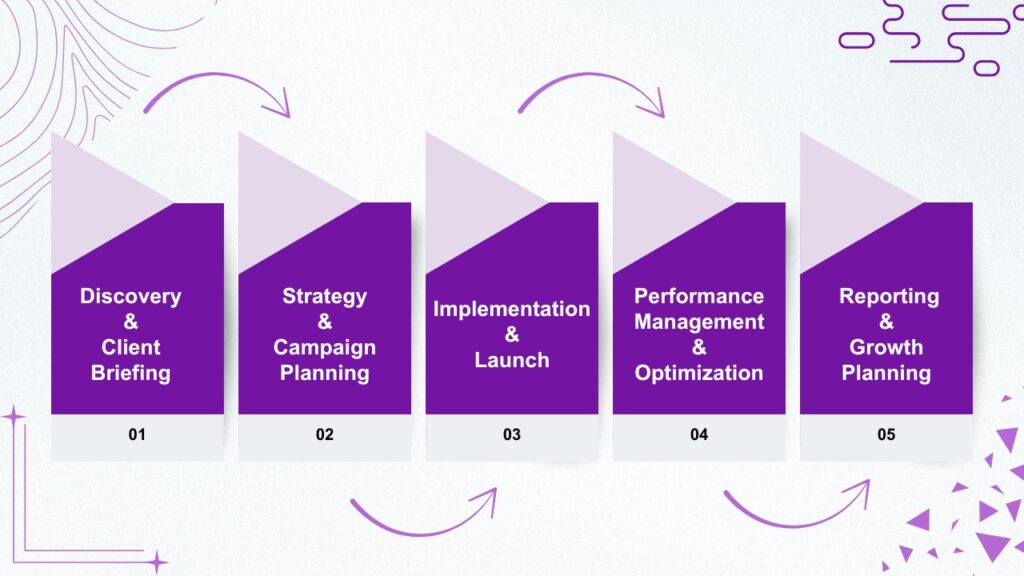 Discovery
&
Client
Briefing

01

Strategy
&
Campaign
Planning

02

Implementation
&
Launch

03

Performance
Management
&
Optimization

04

Reporting
&
Growth
Planning

05